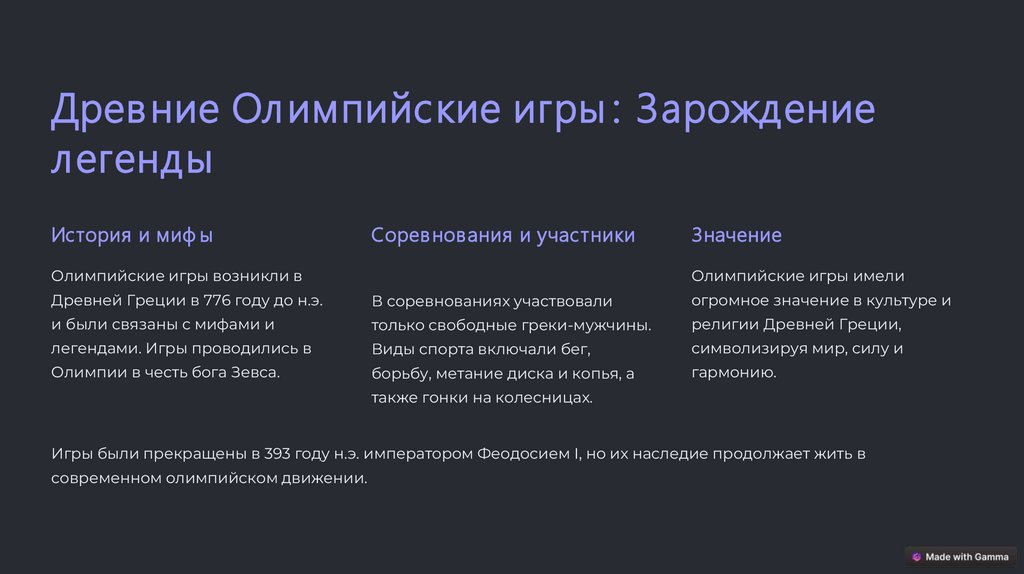 Древние Олимпийские игры: Зарождение легенды

История и мифы

Олимпийские игры возникли в Древней Греции в 776 году до н.э. и были связаны с мифами и легендами. Игры проводились в Олимпии в честь бога Зевса.

Соревнования и участники

В соревнованиях участвовали только свободные греки-мужчины. Виды спорта включали бег, борьбу, метание диска и копья, а также гонки на колесницах.

Значение

Олимпийские игры имели огромное значение в культуре и религии Древней Греции, символизируя мир, силу и гармонию.

Игры были прекращены в 393 году н.э. императором Феодосием I, но их наследие продолжает жить в современном олимпийском движении.

Made with Gamma